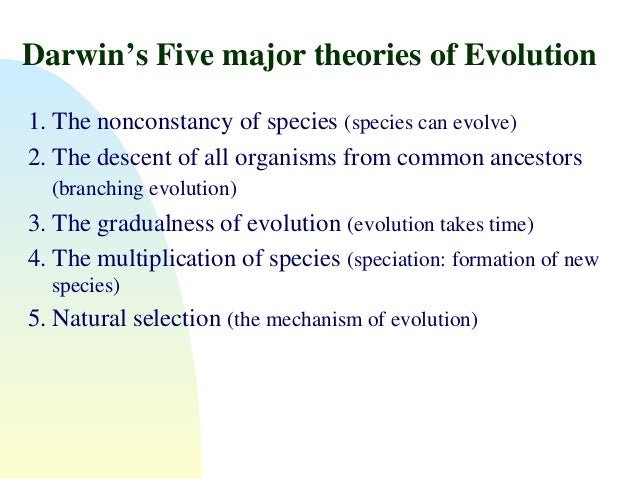 Darwin’s Five major theories of Evolution

1. The nonconstancy of species (species can evolve)
2. The descent of all organisms from common ancestors (branching evolution)
3. The gradualness of evolution (evolution takes time)
4. The multiplication of species (speciation: formation of new species)
5. Natural selection (the mechanism of evolution)